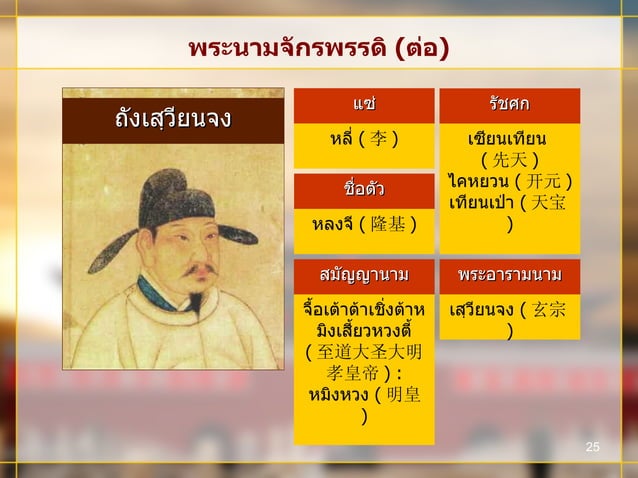 พระนามจักรพรรดิ (ต่อ)

ถังเสฺวียนจง

แซ่

หลี่ ( 李 )

ชื่อตัว

หลงจี ( 隆基 )

สมัญญานาม

จื้อเต้าต้าเซิ่งต้าหมิงเสี้ยวหวงตี้ ( 至道大圣大明孝皇帝 ) : หมิงหวง ( 明皇 )

รัชศก

เซียนเทียน ( 先天 ) ไคหยวน ( 开元 ) เทียนเป่า ( 天宝 )

พระอารามนาม

เสฺวียนจง ( 玄宗 )

25